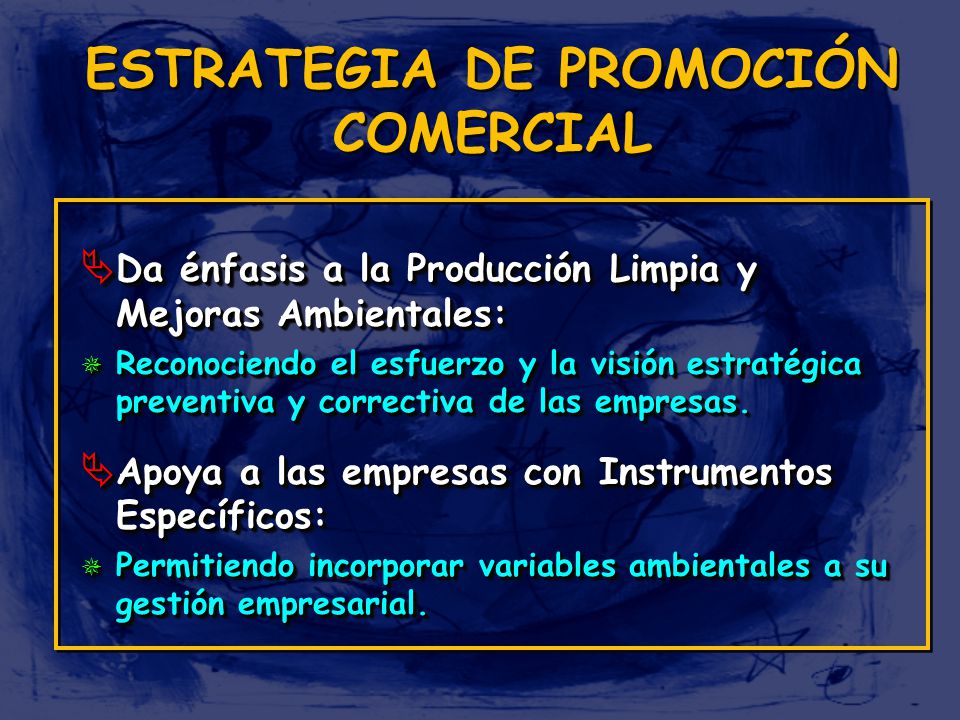 ESTRATEGIA DE PROMOCIÓN COMERCIAL

Da énfasis a la Producción Limpia y Mejoras Ambientales:

Reconociendo el esfuerzo y la visión estratégica preventiva y correctiva de las empresas.

Apoya a las empresas con Instrumentos Específicos:

Permitiendo incorporar variables ambientales a su gestión empresarial.